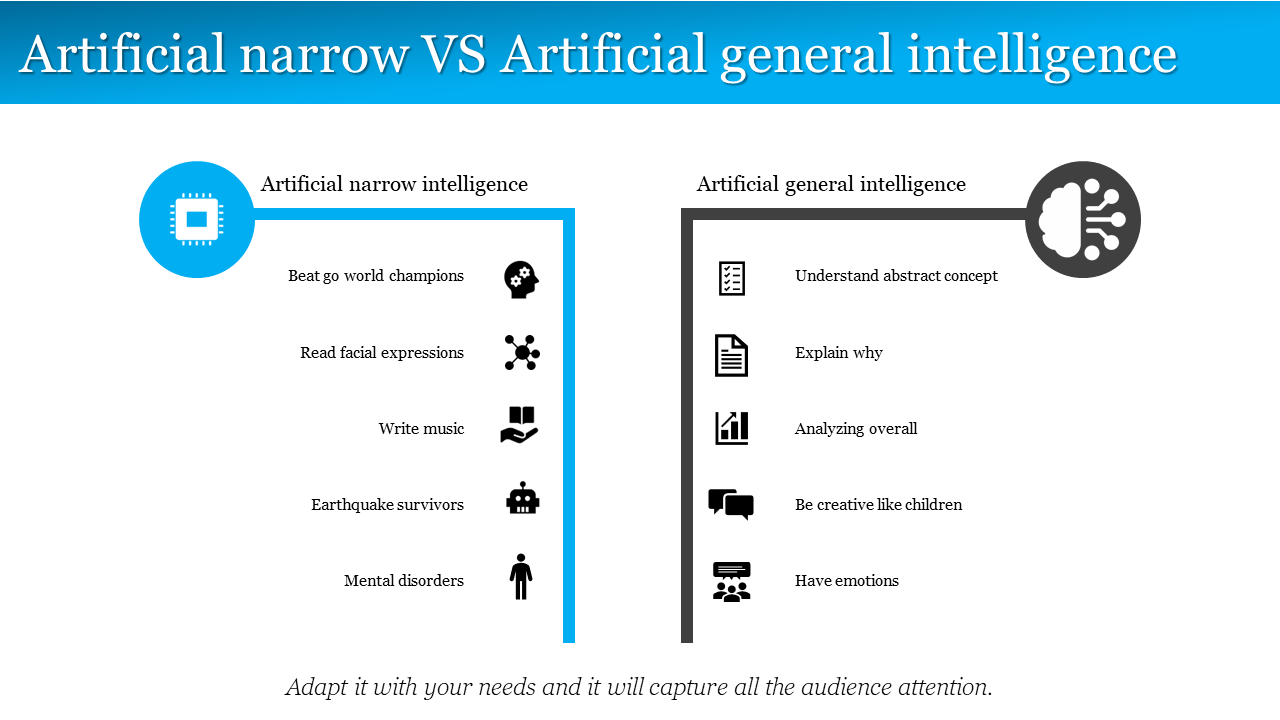 Artificial narrow VS Artificial general intelligence

Artificial narrow intelligence

Beat go world champions

Read facial expressions

Write music

Earthquake survivors

Mental disorders

Artificial general intelligence

Understand abstract concept

Explain why

Analyzing overall

Be creative like children

Have emotions

Adapt it with your needs and it will capture all the audience attention.